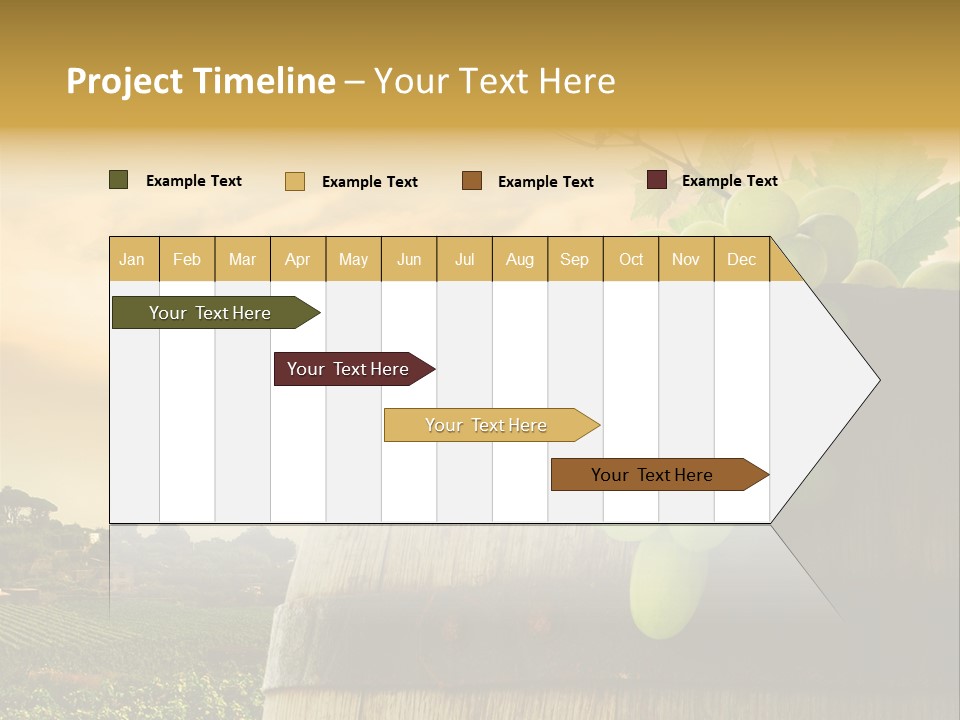 Project Timeline – Your Text Here

Example Text Example Text Example Text Example Text

| Jan | Feb | Mar | Apr | May | Jun | Jul | Aug | Sep | Oct | Nov | Dec |
|---|---|---|---|---|---|---|---|---|---|---|---|

Your Text Here

Your Text Here

Your Text Here

Your Text Here